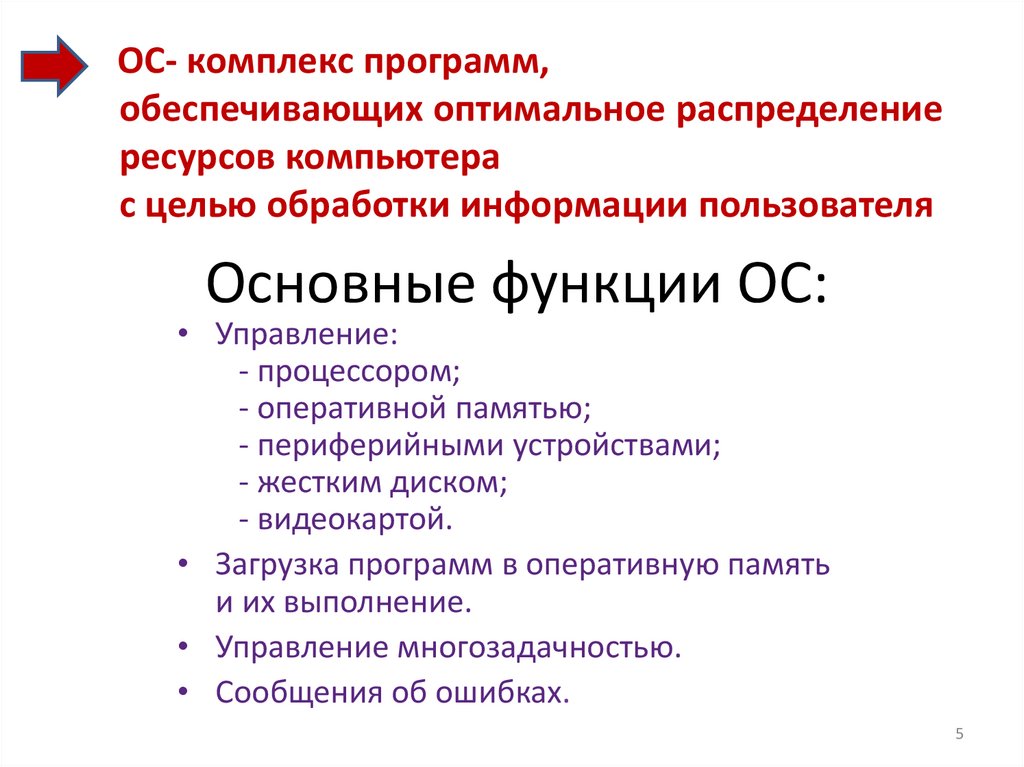 ОС- комплекс программ, обеспечивающих оптимальное распределение ресурсов компьютера с целью обработки информации пользователя

Основные функции ОС:

• Управление:
- процессором;
- оперативной памятью;
- периферийными устройствами;
- жестким диском;
- видеокартой.
• Загрузка программ в оперативную память и их выполнение.
• Управление многозадачностью.
• Сообщения об ошибках.

5